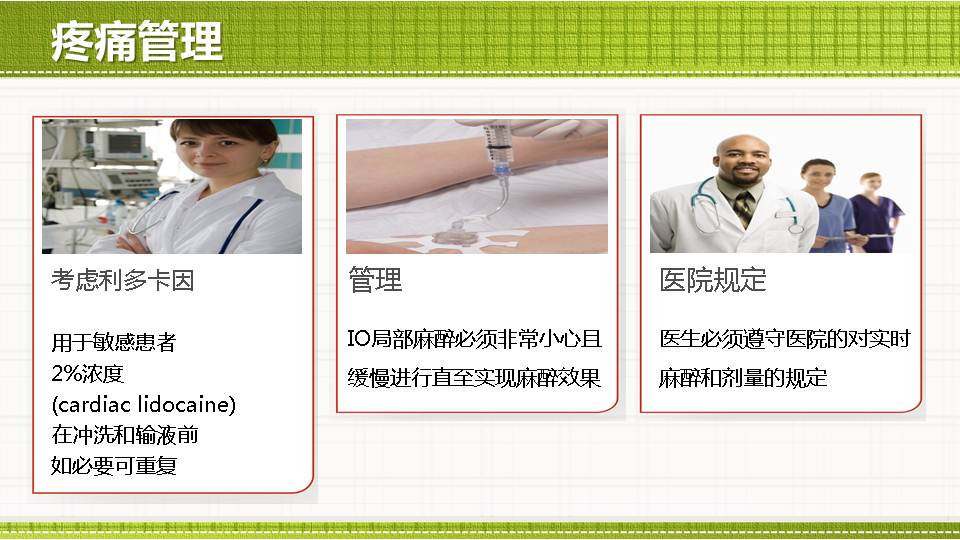 疼痛管理

考虑利多卡因

用于敏感患者
2%浓度
(cardiac lidocaine)
在冲洗和输液前
如必要可重复

管理

IO局部麻醉必须非常小心且缓慢进行直至实现麻醉效果

医院规定

医生必须遵守医院的对实时麻醉和剂量的规定